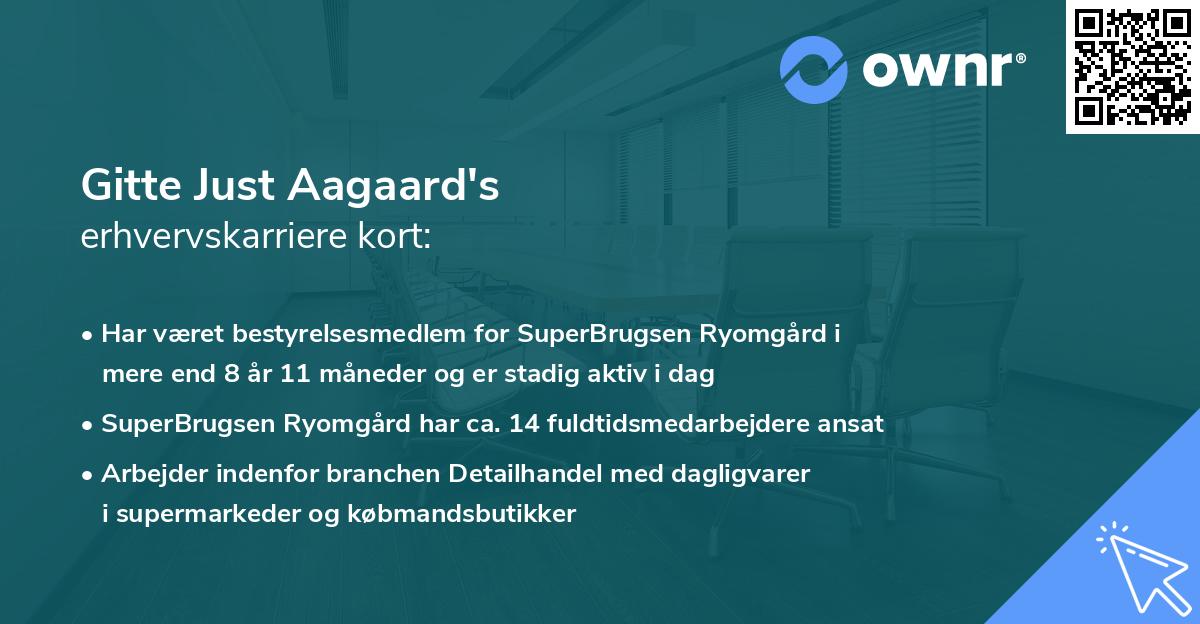 ownr®

Gitte Just Aagaard's
erhvervskarriere kort:

• Har været bestyrelsesmedlem for SuperBrugsen Ryomgård i mere end 8 år 11 måneder og er stadig aktiv i dag

• SuperBrugsen Ryomgård har ca. 14 fuldtidsmedarbejdere ansat

• Arbejder indenfor branchen Detailhandel med dagligvarer i supermarkeder og købmandsbutikker